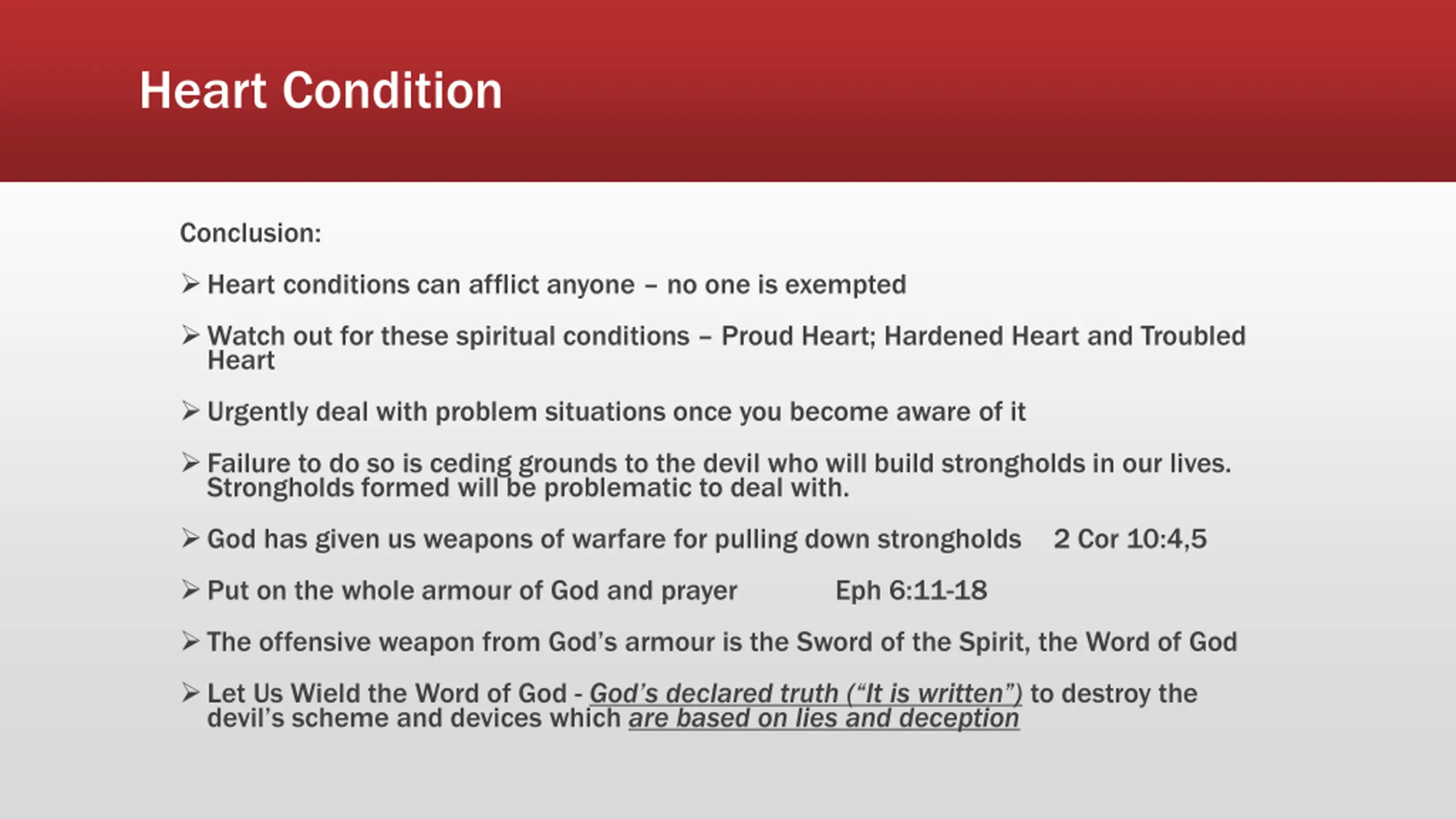 Heart Condition

Conclusion:

➢ Heart conditions can afflict anyone – no one is exempted

➢ Watch out for these spiritual conditions – Proud Heart; Hardened Heart and Troubled Heart

➢ Urgently deal with problem situations once you become aware of it

➢ Failure to do so is ceding grounds to the devil who will build strongholds in our lives. Strongholds formed will be problematic to deal with.

➢ God has given us weapons of warfare for pulling down strongholds 2 Cor 10:4,5

➢ Put on the whole armour of God and prayer Eph 6:11-18

➢ The offensive weapon from God's armour is the Sword of the Spirit, the Word of God

➢ Let Us Wield the Word of God - God's declared truth ("It is written") to destroy the devil's scheme and devices which are based on lies and deception